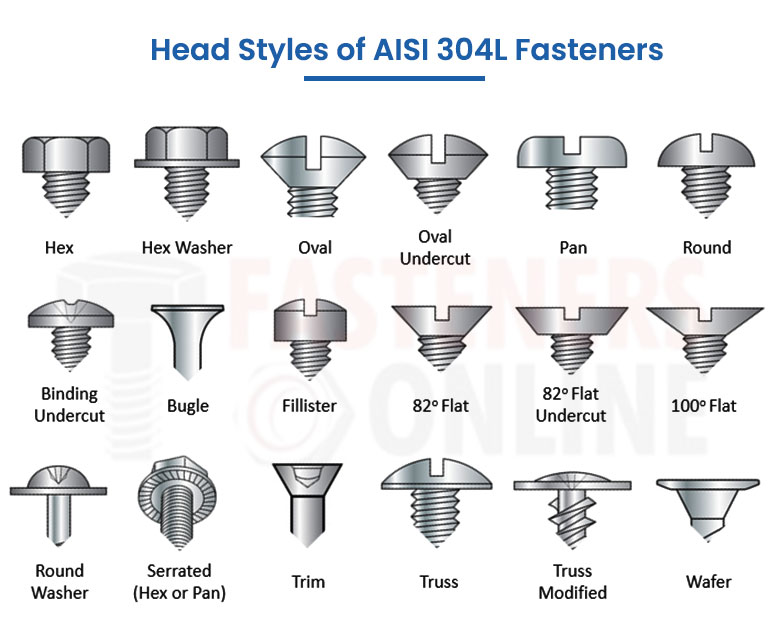 Head Styles of AISI 304L Fasteners

Hex

Hex Washer

Oval

Oval Undercut

Pan

Round

Binding Undercut

Bugle

Fillister

82° Flat

82° Flat Undercut

100° Flat

Round Washer

Serrated (Hex or Pan)

Trim

Truss

Truss Modified

Wafer

FASTENERS ONLINE